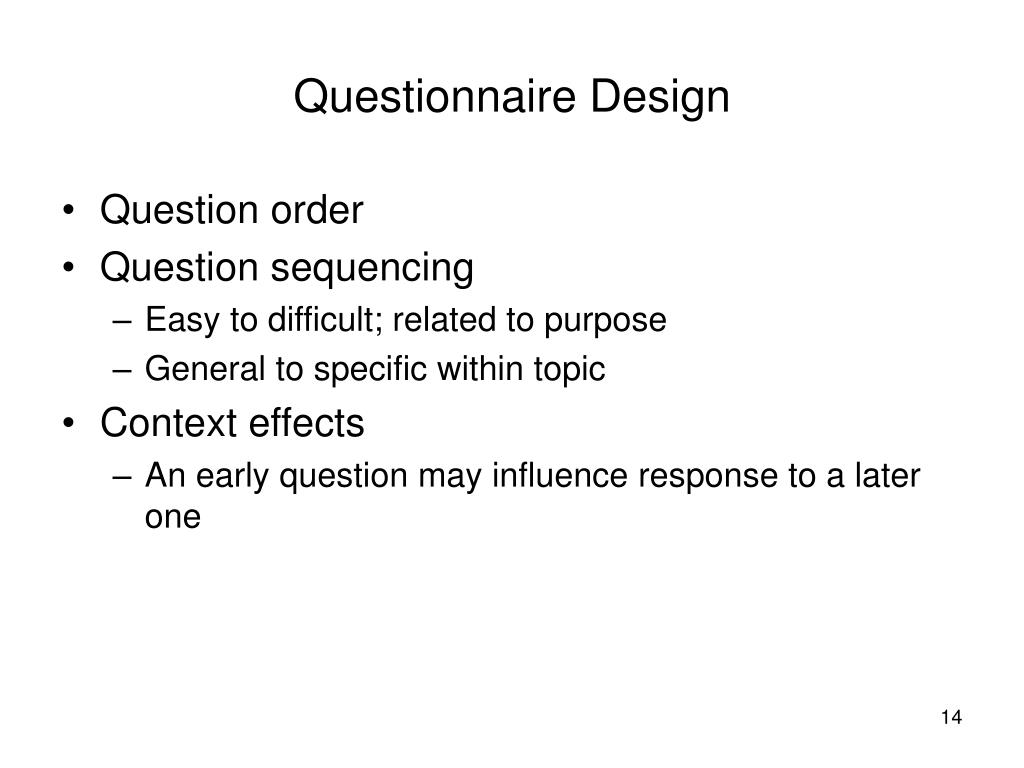 Questionnaire Design

• Question order
• Question sequencing
  – Easy to difficult; related to purpose
  – General to specific within topic
• Context effects
  – An early question may influence response to a later one

14